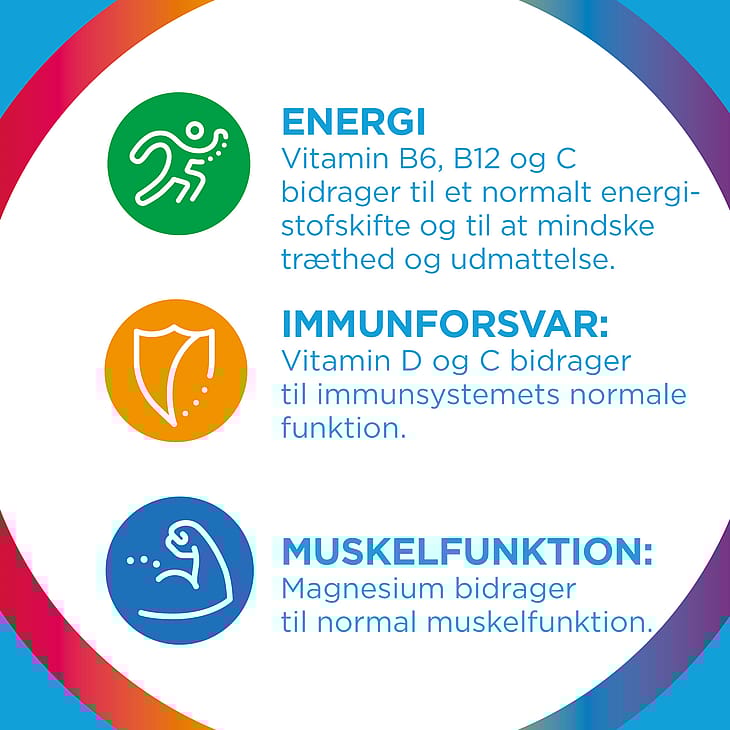 ENERGI
Vitamin B6, B12 og C bidrager til et normalt energistofskifte og til at mindske træthed og udmattelse.

IMMUNFORSVAR:
Vitamin D og C bidrager til immunsystemets normale funktion.

MUSKELFUNKTION:
Magnesium bidrager til normal muskelfunktion.